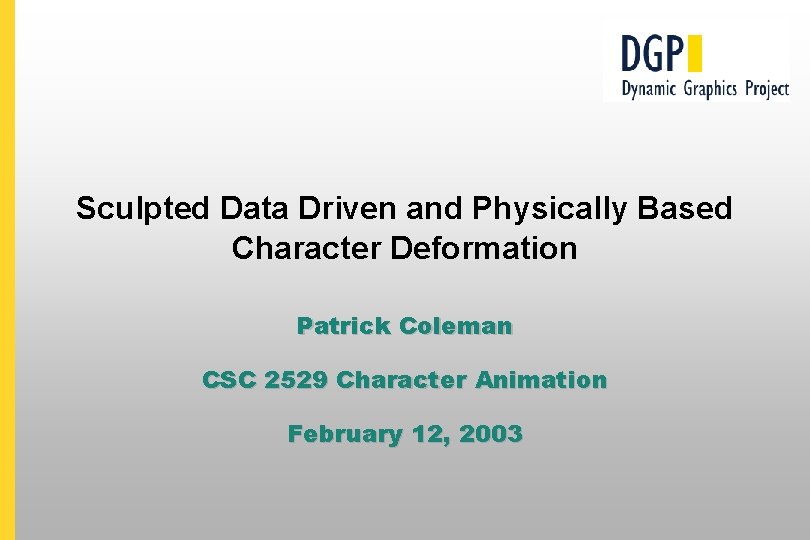 DGP
Dynamic Graphics Project

Sculpted Data Driven and Physically Based Character Deformation

Patrick Coleman

CSC 2529 Character Animation

February 12, 2003